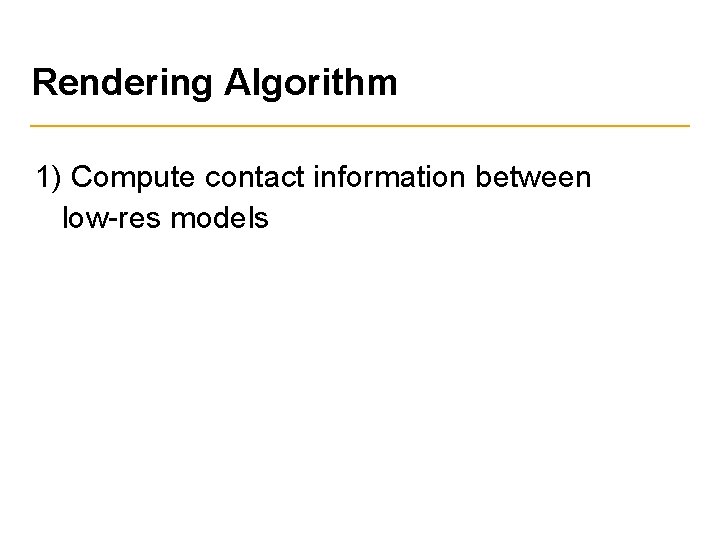 Rendering Algorithm

1) Compute contact information between low-res models